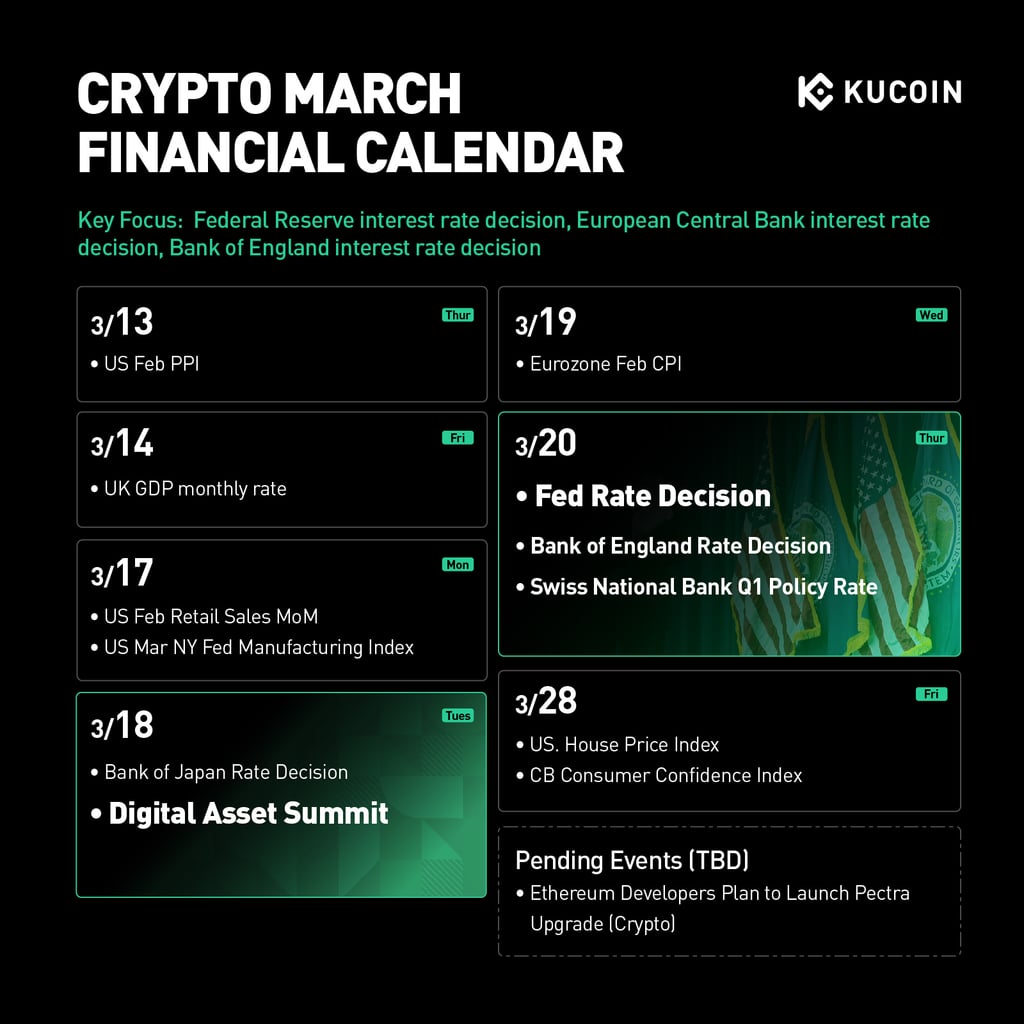 CRYPTO MARCH FINANCIAL CALENDAR

KUCOIN

Key Focus: Federal Reserve interest rate decision, European Central Bank interest rate decision, Bank of England interest rate decision

3/13 Thur
• US Feb PPI

3/14 Fri
• UK GDP monthly rate

3/17 Mon
• US Feb Retail Sales MoM
• US Mar NY Fed Manufacturing Index

3/18 Tues
• Bank of Japan Rate Decision
• Digital Asset Summit

3/19 Wed
• Eurozone Feb CPI

3/20 Thur
• Fed Rate Decision
• Bank of England Rate Decision
• Swiss National Bank Q1 Policy Rate

3/28 Fri
• US. House Price Index
• CB Consumer Confidence Index

Pending Events (TBD)
• Ethereum Developers Plan to Launch Pectra Upgrade (Crypto)